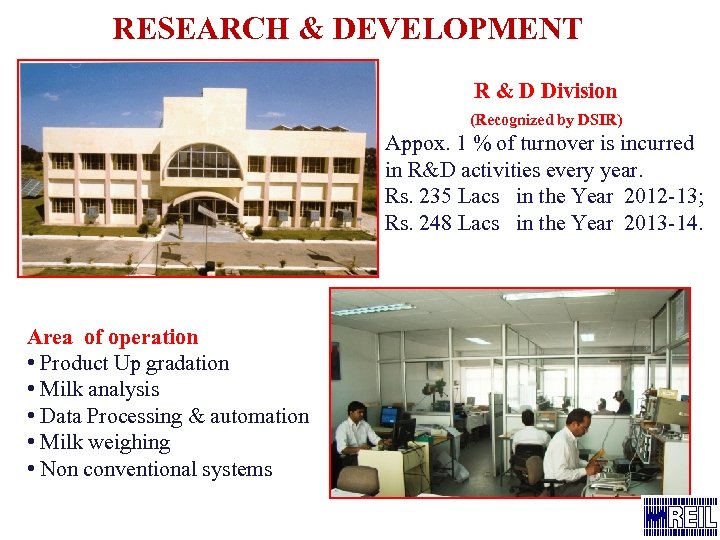 RESEARCH & DEVELOPMENT

R & D Division

(Recognized by DSIR)

Appox. 1 % of turnover is incurred in R&D activities every year.
Rs. 235 Lacs in the Year 2012-13;
Rs. 248 Lacs in the Year 2013-14.

Area of operation
• Product Up gradation
• Milk analysis
• Data Processing & automation
• Milk weighing
• Non conventional systems

REIL